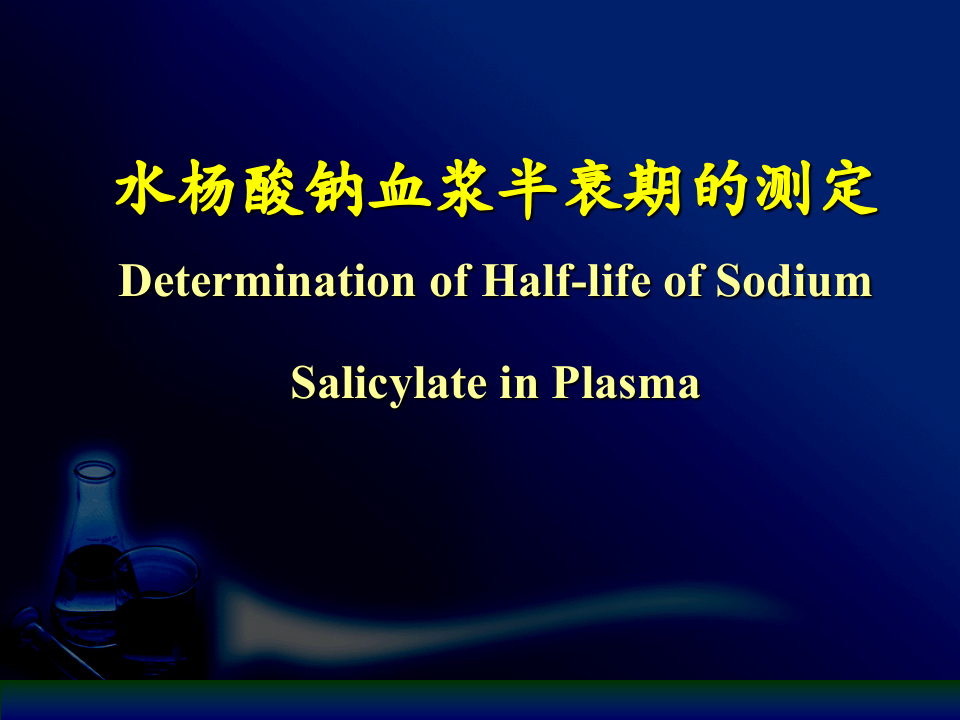 水杨酸钠血浆半衰期的测定

Determination of Half-life of Sodium

Salicylate in Plasma